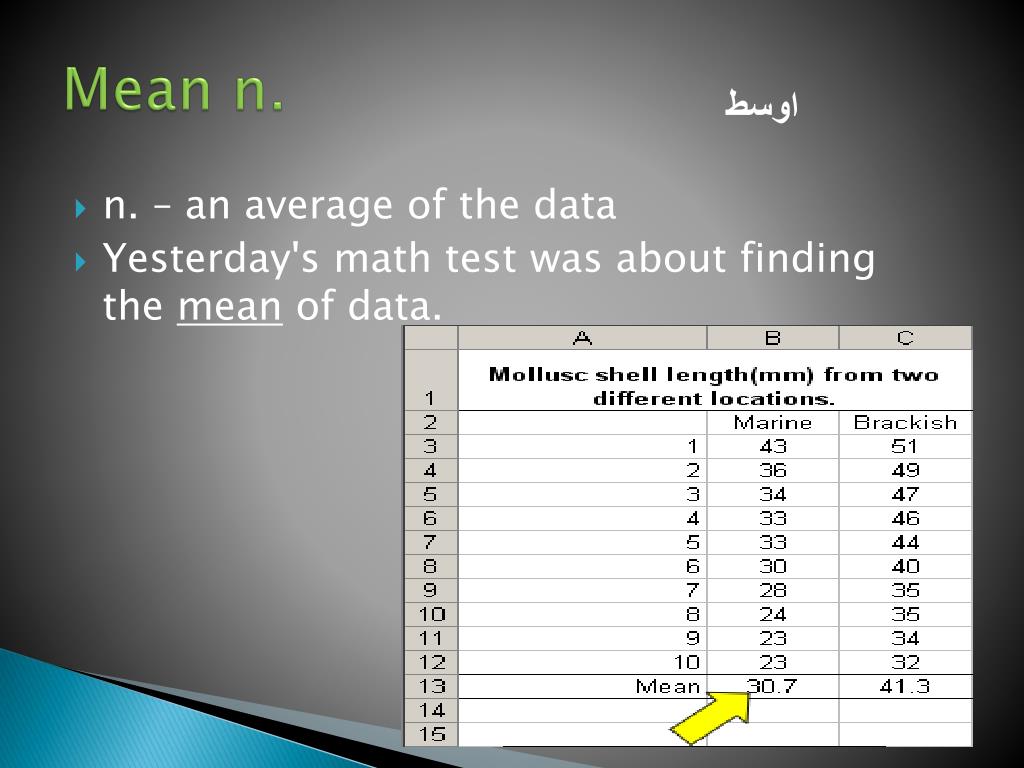 Mean n. اوسط

n. – an average of the data

Yesterday's math test was about finding the mean of data.

| | A | B | C |
|---|---|---|---|
| 1 | Mollusc shell length(mm) from two different locations. | | |
| 2 | | Marine | Brackish |
| 3 | 1 | 43 | 51 |
| 4 | 2 | 36 | 49 |
| 5 | 3 | 34 | 47 |
| 6 | 4 | 33 | 46 |
| 7 | 5 | 33 | 44 |
| 8 | 6 | 30 | 40 |
| 9 | 7 | 28 | 35 |
| 10 | 8 | 24 | 35 |
| 11 | 9 | 23 | 34 |
| 12 | 10 | 23 | 32 |
| 13 | Mean | 30.7 | 41.3 |
| 14 | | | |
| 15 | | | |